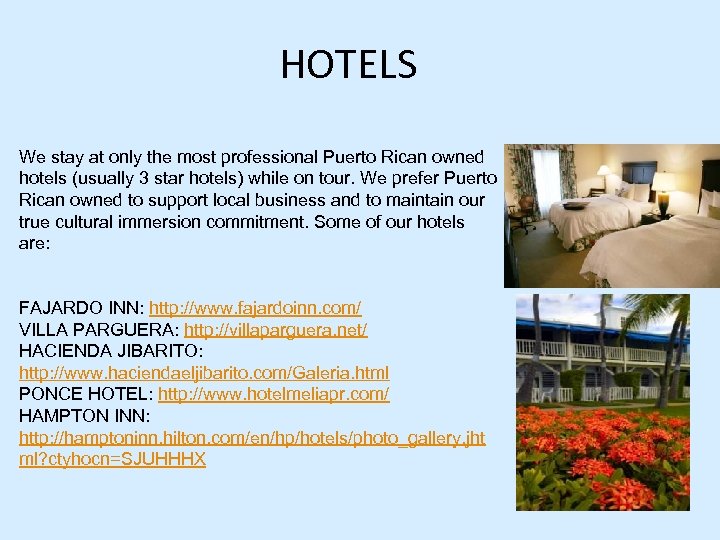 HOTELS

We stay at only the most professional Puerto Rican owned hotels (usually 3 star hotels) while on tour. We prefer Puerto Rican owned to support local business and to maintain our true cultural immersion commitment. Some of our hotels are:

FAJARDO INN: http://www.fajardoinn.com/
VILLA PARGUERA: http://villaparguera.net/
HACIENDA JIBARITO: http://www.haciendaeljibarito.com/Galeria.html
PONCE HOTEL: http://www.hotelmeliapr.com/
HAMPTON INN: http://hamptoninn.hilton.com/en/hp/hotels/photo_gallery.jhtml?ctyhocn=SJUHHHX